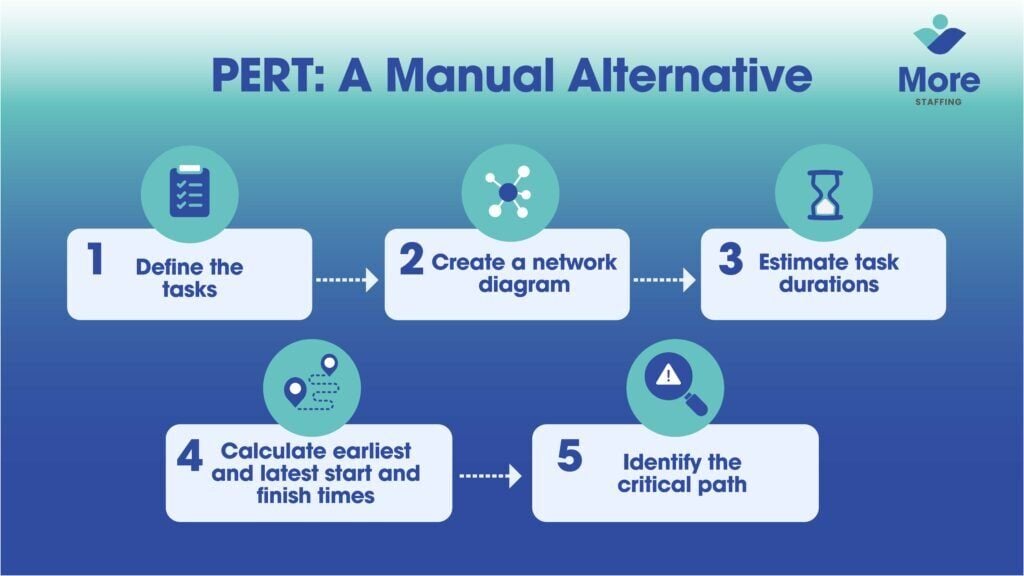 PERT: A Manual Alternative

More
STAFFING

1 Define the tasks

2 Create a network diagram

3 Estimate task durations

4 Calculate earliest and latest start and finish times

5 Identify the critical path